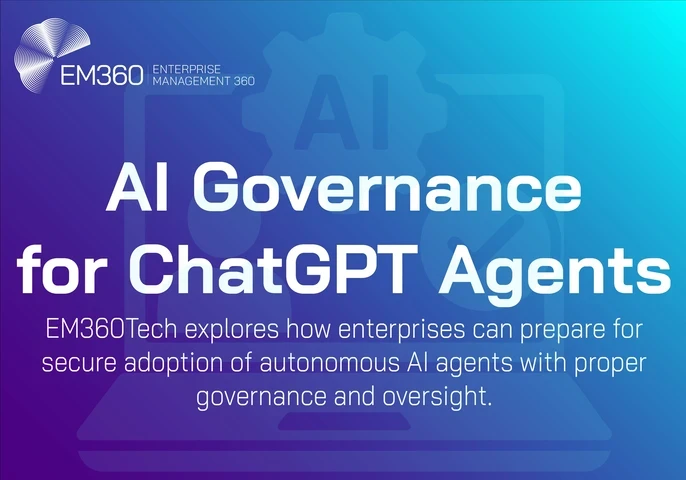 EM360 ENTERPRISE MANAGEMENT 360

AI

AI Governance for ChatGPT Agents

EM360Tech explores how enterprises can prepare for secure adoption of autonomous AI agents with proper governance and oversight.